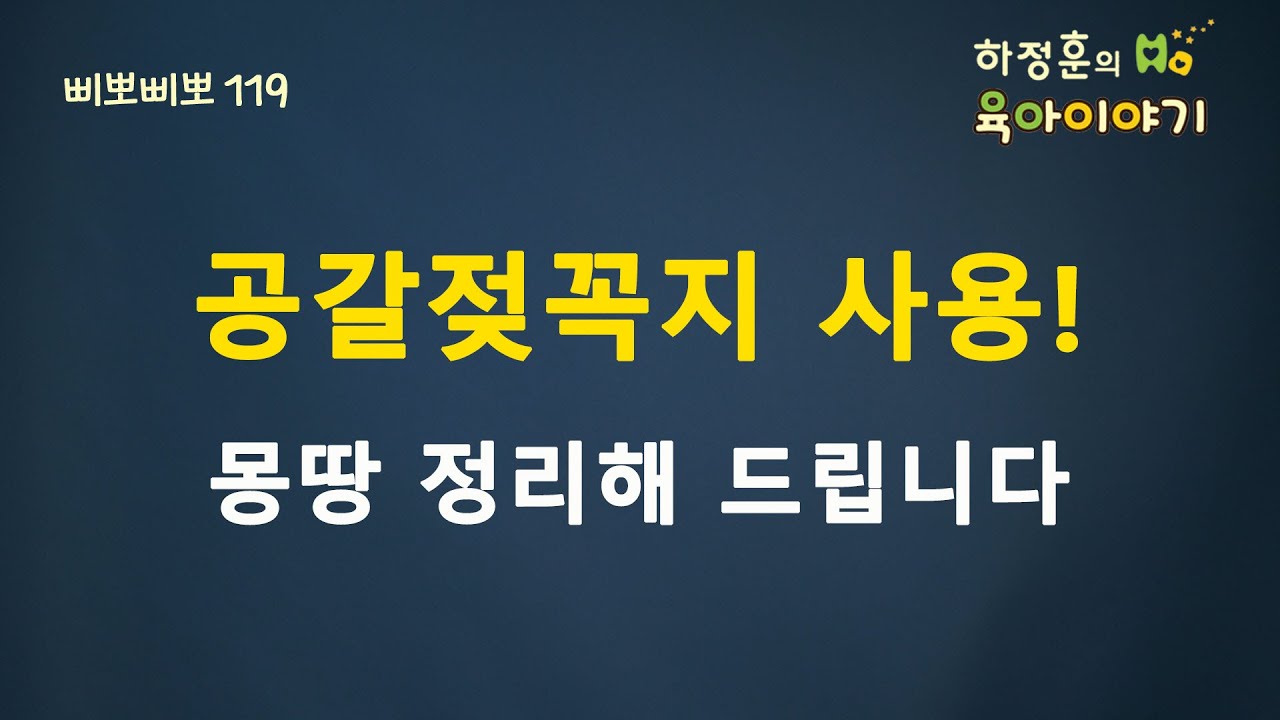 삐뽀삐뽀 119

하정훈의
육아이야기

공갈젖꼭지 사용!

몽땅 정리해 드립니다